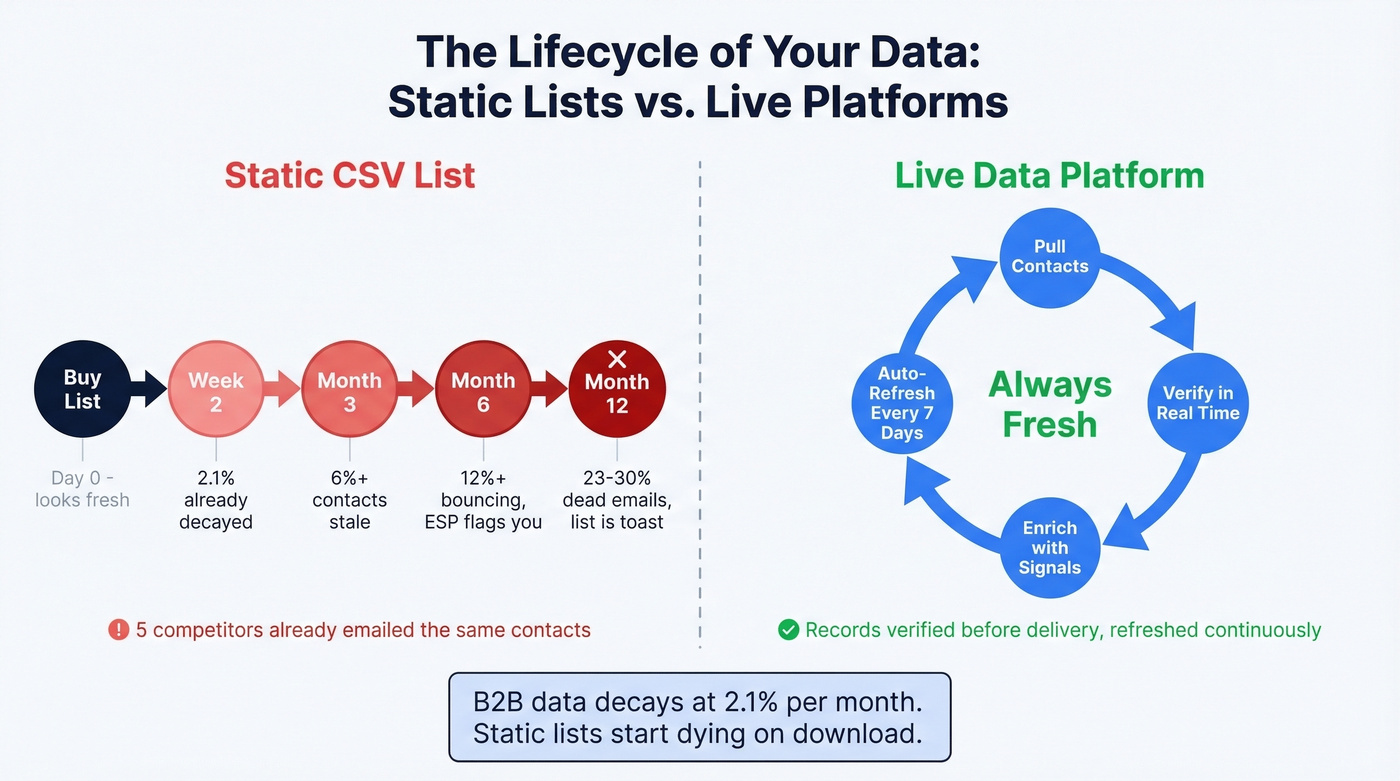 The Lifecycle of Your Data: Static Lists vs. Live Platforms

Static CSV List

Buy List
Day 0 - looks fresh

Week 2
2.1% already decayed

Month 3
6%+ contacts stale

Month 6
12%+ bouncing, ESP flags you

Month 12
23-30% dead emails, list is toast

5 competitors already emailed the same contacts

Live Data Platform

Pull Contacts

Verify in Real Time

Enrich with Signals

Auto-Refresh Every 7 Days

Always Fresh

Records verified before delivery, refreshed continuously

B2B data decays at 2.1% per month. Static lists start dying on download.